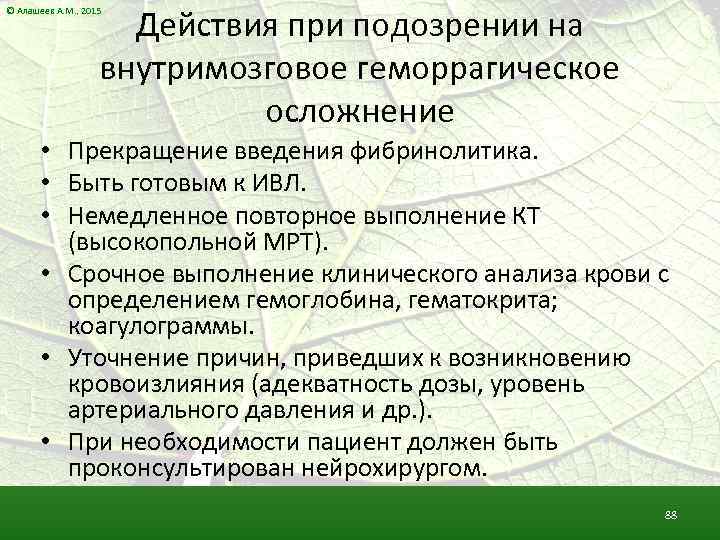 © Алашеев А.М., 2015

Действия при подозрении на внутримозговое геморрагическое осложнение

• Прекращение введения фибринолитика.
• Быть готовым к ИВЛ.
• Немедленное повторное выполнение КТ (высокопольной МРТ).
• Срочное выполнение клинического анализа крови с определением гемоглобина, гематокрита; коагулограммы.
• Уточнение причин, приведших к возникновению кровоизлияния (адекватность дозы, уровень артериального давления и др.).
• При необходимости пациент должен быть проконсультирован нейрохирургом.

88